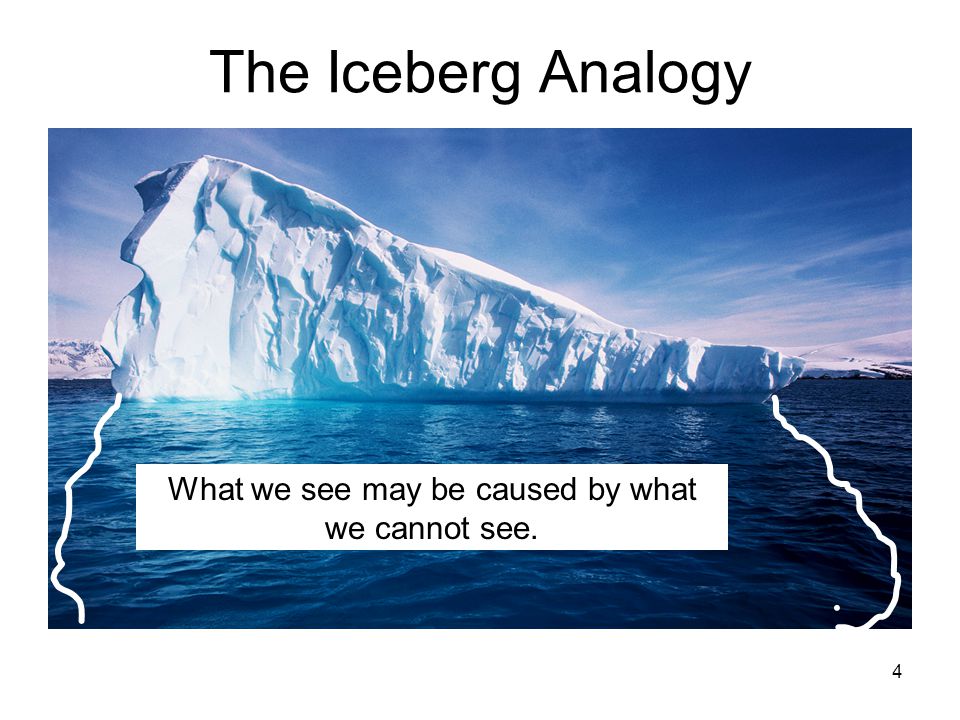 The Iceberg Analogy

What we see may be caused by what we cannot see.

4